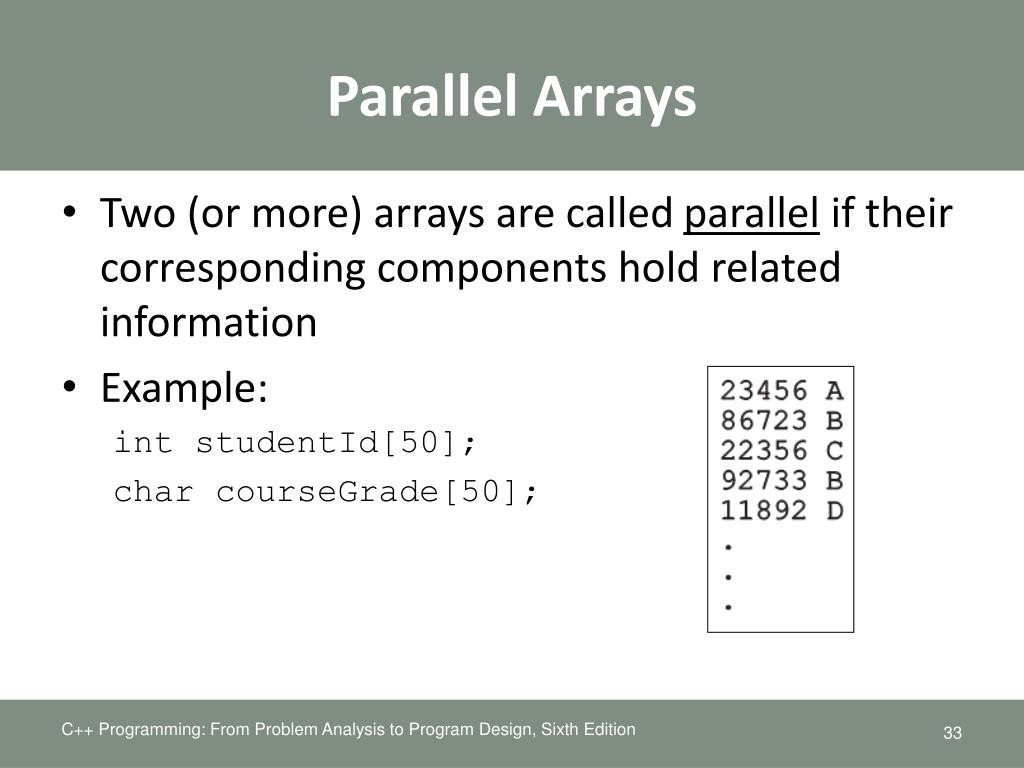 Parallel Arrays

• Two (or more) arrays are called parallel if their corresponding components hold related information

• Example:

int studentId[50];

char courseGrade[50];

23456 A
86723 B
22356 C
92733 B
11892 D
.
.
.

C++ Programming: From Problem Analysis to Program Design, Sixth Edition

33